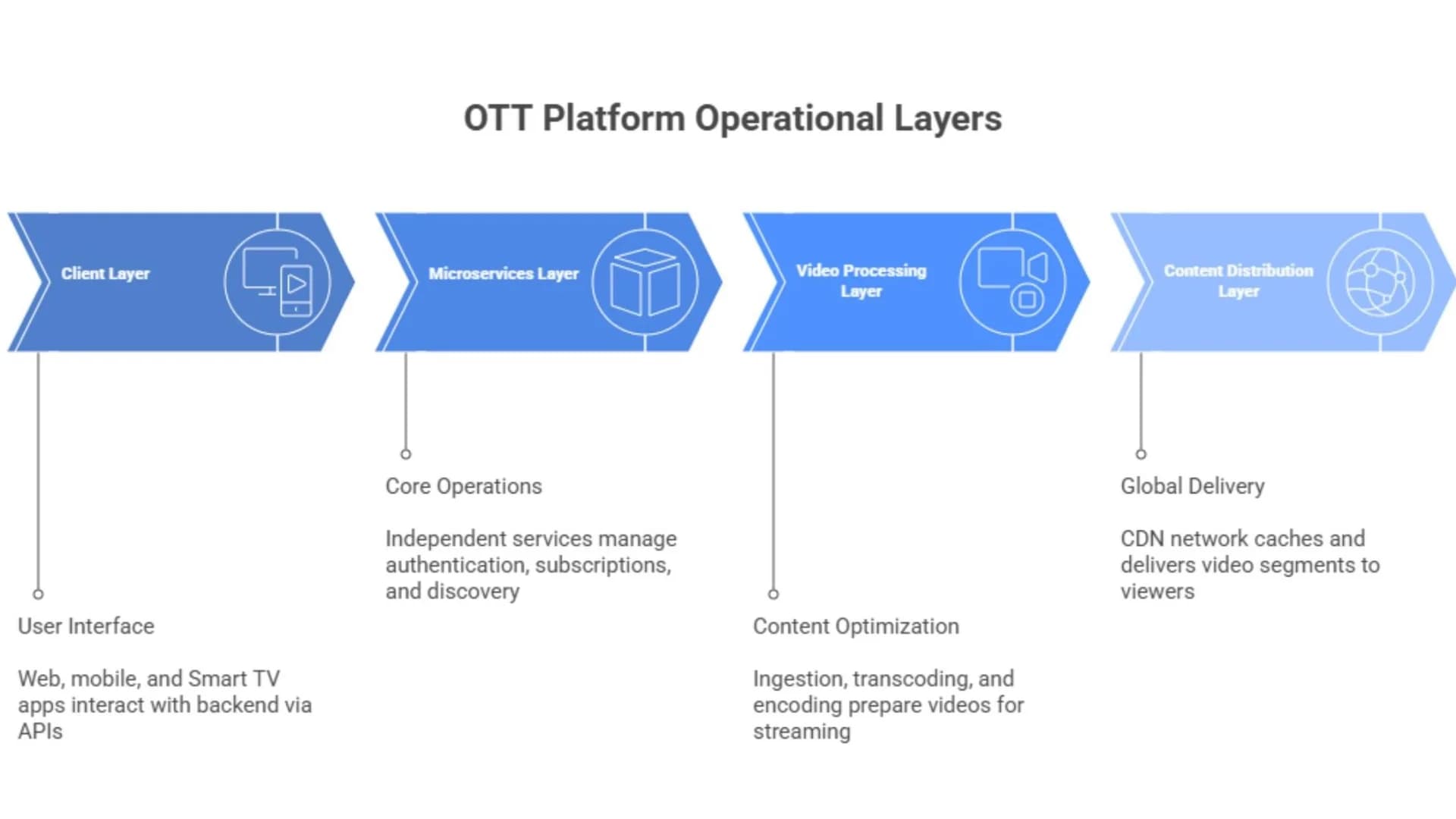 OTT Platform Operational Layers

Client Layer

Microservices Layer

Video Processing Layer

Content Distribution Layer

User Interface

Web, mobile, and Smart TV apps interact with backend via APIs

Core Operations

Independent services manage authentication, subscriptions, and discovery

Content Optimization

Ingestion, transcoding, and encoding prepare videos for streaming

Global Delivery

CDN network caches and delivers video segments to viewers